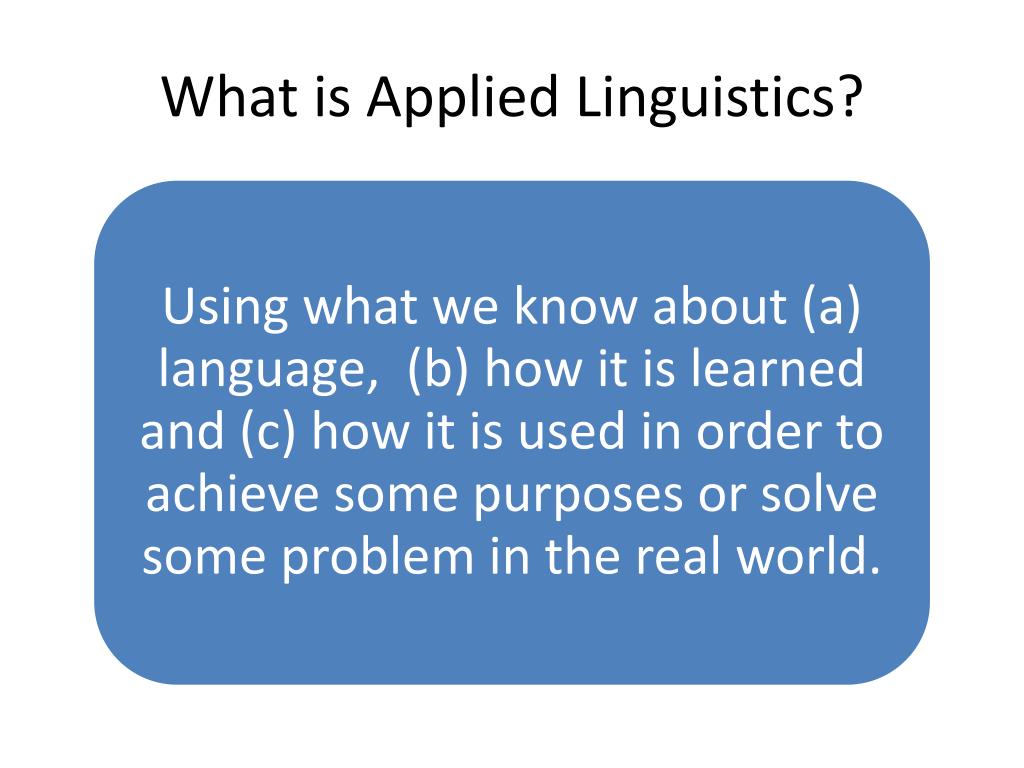 What is Applied Linguistics?

Using what we know about (a) language,  (b) how it is learned and (c) how it is used in order to achieve some purposes or solve some problem in the real world.